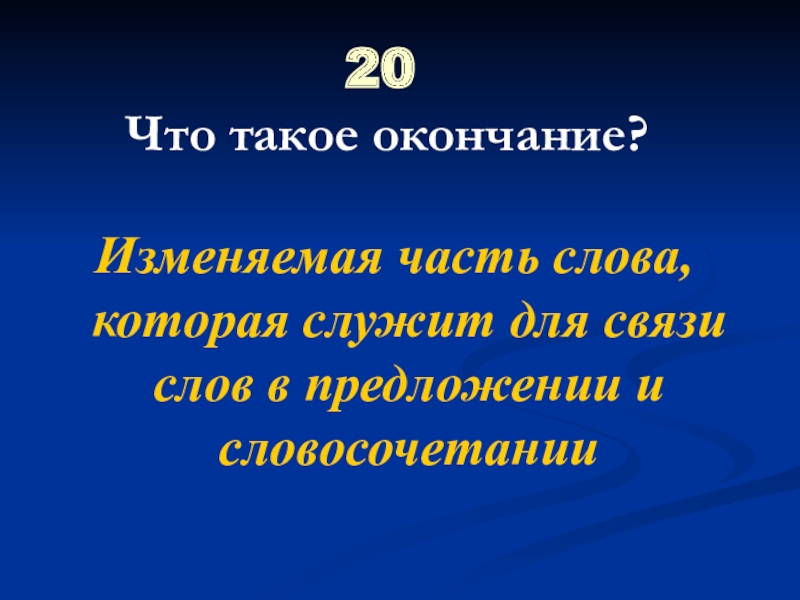 20

Что такое окончание?

Изменяемая часть слова, которая служит для связи слов в предложении и словосочетании